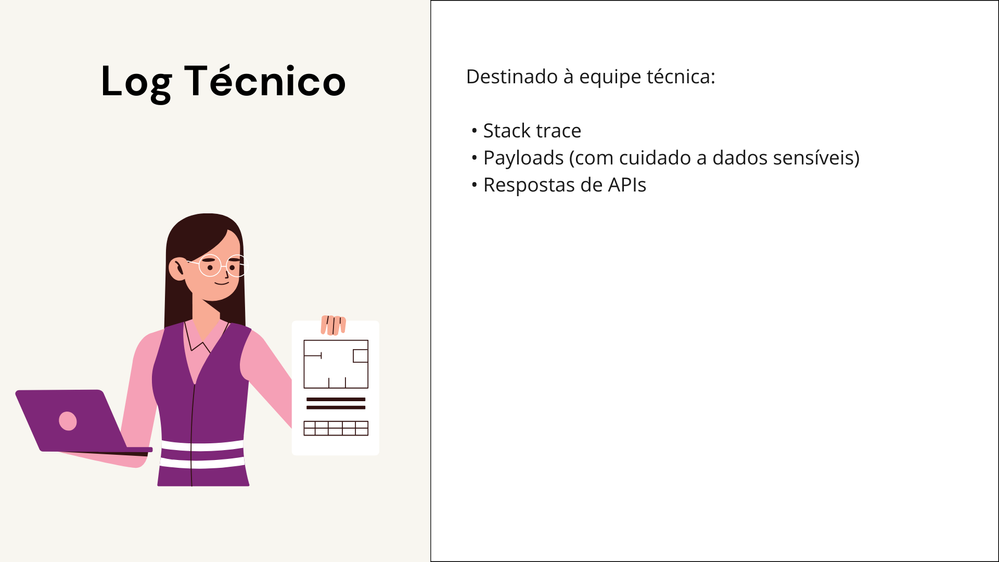 Log Técnico

Destinado à equipe técnica:

• Stack trace
• Payloads (com cuidado a dados sensíveis)
• Respostas de APIs